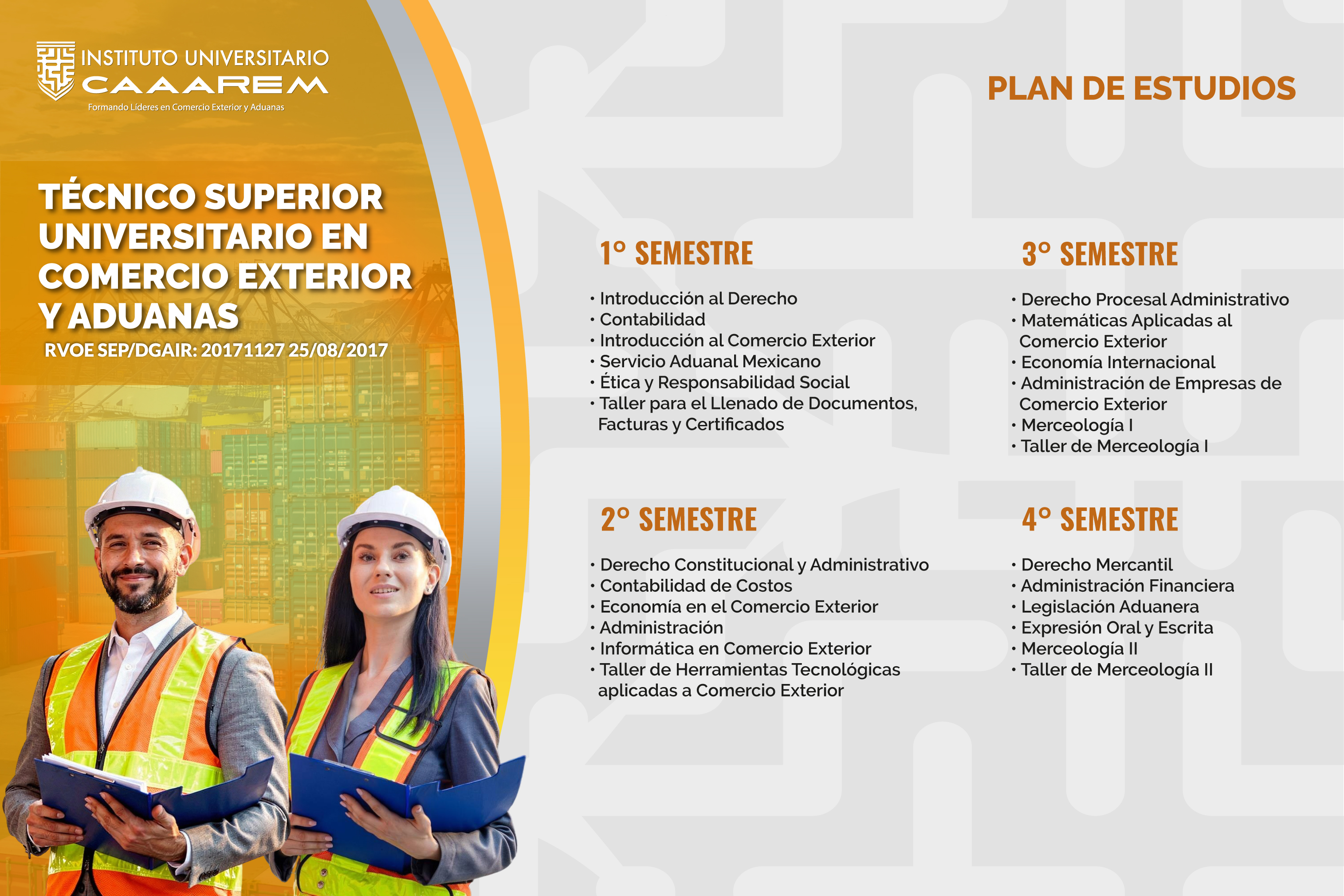 INSTITUTO UNIVERSITARIO
CAAAREM
Formando Líderes en Comercio Exterior y Aduanas

TÉCNICO SUPERIOR UNIVERSITARIO EN COMERCIO EXTERIOR Y ADUANAS
RVOE SEP/DGAIR: 20171127 25/08/2017

PLAN DE ESTUDIOS

1° SEMESTRE
• Introducción al Derecho
• Contabilidad
• Introducción al Comercio Exterior
• Servicio Aduanal Mexicano
• Ética y Responsabilidad Social
• Taller para el Llenado de Documentos, Facturas y Certificados

2° SEMESTRE
• Derecho Constitucional y Administrativo
• Contabilidad de Costos
• Economía en el Comercio Exterior
• Administración
• Informática en Comercio Exterior
• Taller de Herramientas Tecnológicas aplicadas a Comercio Exterior

3° SEMESTRE
• Derecho Procesal Administrativo
• Matemáticas Aplicadas al Comercio Exterior
• Economía Internacional
• Administración de Empresas de Comercio Exterior
• Merceología I
• Taller de Merceología I

4° SEMESTRE
• Derecho Mercantil
• Administración Financiera
• Legislación Aduanera
• Expresión Oral y Escrita
• Merceología II
• Taller de Merceología II